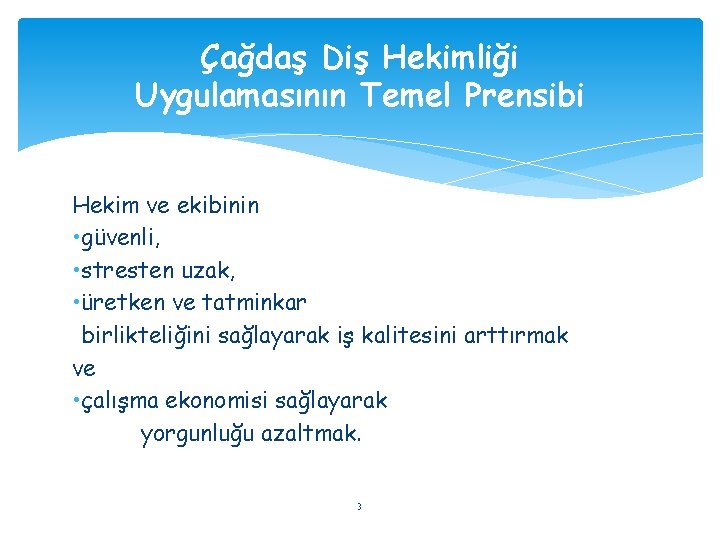 Çağdaş Diş Hekimliği Uygulamasının Temel Prensibi

Hekim ve ekibinin
•güvenli,
•stresten uzak,
•üretken ve tatminkar
birlikteliğini sağlayarak iş kalitesini arttırmak
ve
•çalışma ekonomisi sağlayarak
yorgunluğu azaltmak.

3